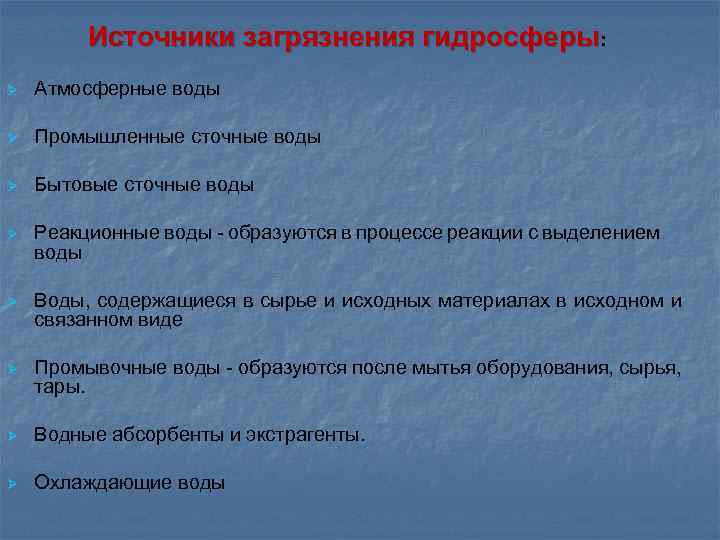 Источники загрязнения гидросферы:

Атмосферные воды

Промышленные сточные воды

Бытовые сточные воды

Реакционные воды - образуются в процессе реакции с выделением воды

Воды, содержащиеся в сырье и исходных материалах в исходном и связанном виде

Промывочные воды - образуются после мытья оборудования, сырья, тары.

Водные абсорбенты и экстрагенты.

Охлаждающие воды